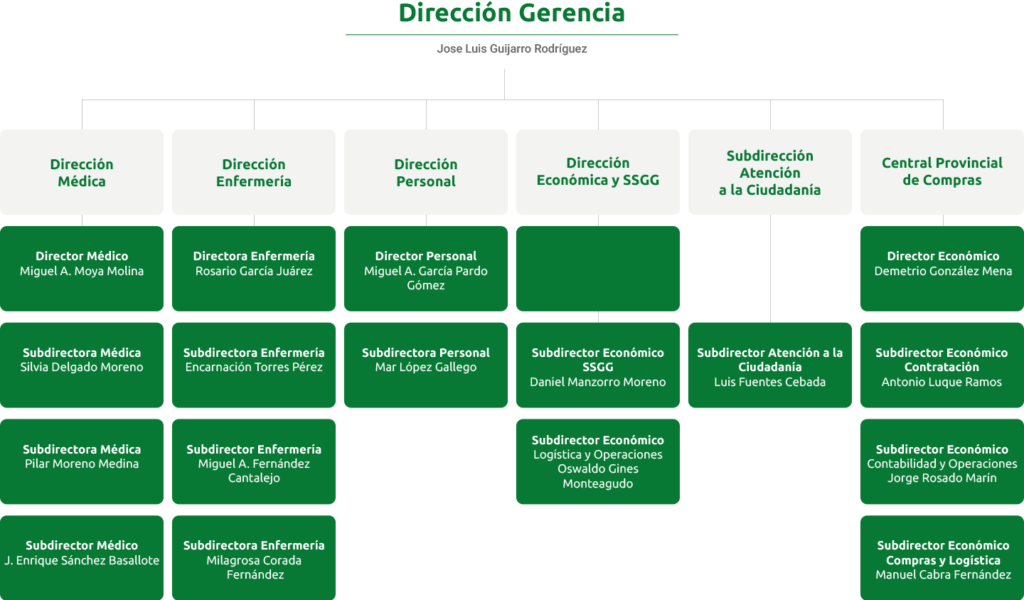 Dirección Gerencia

Jose Luis Guijarro Rodríguez

Dirección Médica

Director Médico
Miguel A. Moya Molina

Subdirectora Médica
Silvia Delgado Moreno

Subdirectora Médica
Pilar Moreno Medina

Subdirector Médico
J. Enrique Sánchez Basallote

Dirección Enfermería

Directora Enfermería
Rosario García Juárez

Subdirectora Enfermería
Encarnación Torres Pérez

Subdirector Enfermería
Miguel A. Fernández Cantalejo

Subdirectora Enfermería
Milagrosa Corada Fernández

Dirección Personal

Director Personal
Miguel A. García Pardo Gómez

Subdirectora Personal
Mar López Gallego

Dirección Económica y SSGG

Subdirector Económico SSGG
Daniel Manzorro Moreno

Subdirector Económico
Logística y Operaciones
Oswaldo Gines Monteagudo

Subdirección Atención a la Ciudadanía

Subdirector Atención a la Ciudadanía
Luis Fuentes Cebada

Central Provincial de Compras

Director Económico
Demetrio González Mena

Subdirector Económico Contratación
Antonio Luque Ramos

Subdirector Económico
Contabilidad y Operaciones
Jorge Rosado Marín

Subdirector Económico Compras y Logística
Manuel Cabra Fernández